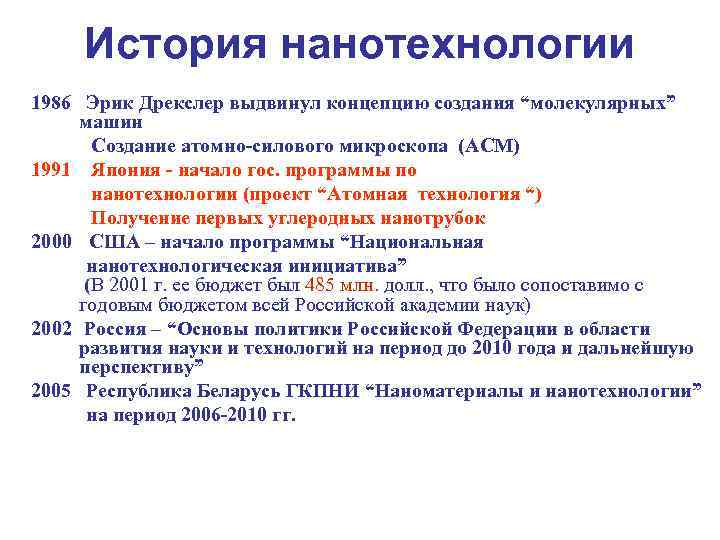 История нанотехнологии

1986 Эрик Дрекслер выдвинул концепцию создания “молекулярных” машин

Создание атомно-силового микроскопа (АСМ)

1991 Япония - начало гос. программы по нанотехнологии (проект “Атомная технология “)

Получение первых углеродных нанотрубок

2000 США – начало программы “Национальная нанотехнологическая инициатива” (В 2001 г. ее бюджет был 485 млн. долл., что было сопоставимо с годовым бюджетом всей Российской академии наук)

2002 Россия – “Основы политики Российской Федерации в области развития науки и технологий на период до 2010 года и дальнейшую перспективу”

2005 Республика Беларусь ГКПНИ “Наноматериалы и нанотехнологии” на период 2006-2010 гг.